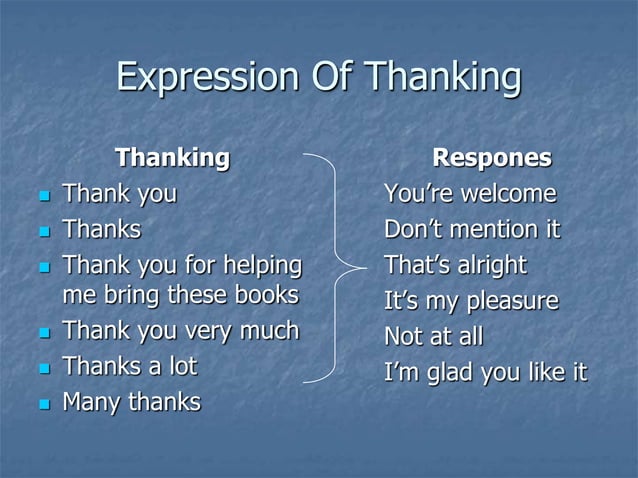 Expression Of Thanking

Thanking

- Thank you
- Thanks
- Thank you for helping me bring these books
- Thank you very much
- Thanks a lot
- Many thanks

Respones

You're welcome
Don't mention it
That's alright
It's my pleasure
Not at all
I'm glad you like it